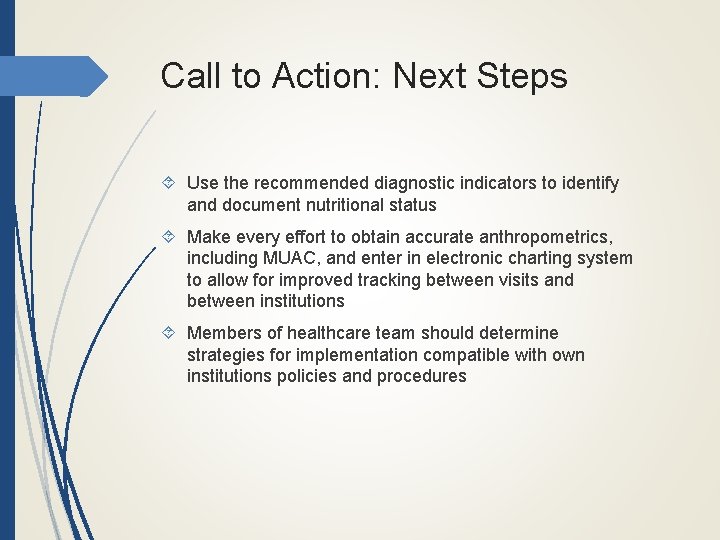 Call to Action: Next Steps

Use the recommended diagnostic indicators to identify and document nutritional status

Make every effort to obtain accurate anthropometrics, including MUAC, and enter in electronic charting system to allow for improved tracking between visits and between institutions

Members of healthcare team should determine strategies for implementation compatible with own institutions policies and procedures